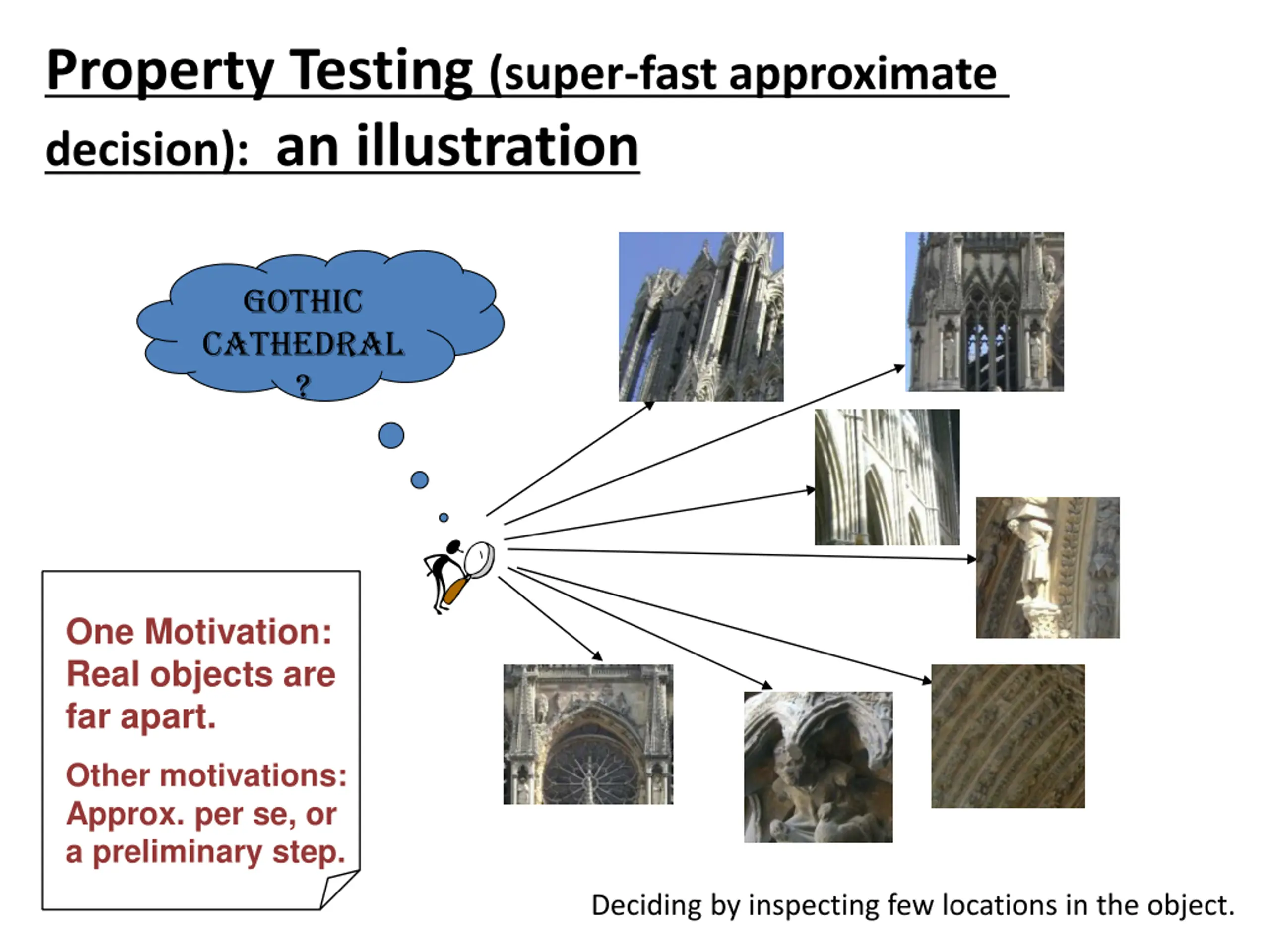 Property Testing (super-fast approximate decision): an illustration

GOTHIC CATHEDRAL ?

One Motivation: Real objects are far apart.

Other motivations: Approx. per se, or a preliminary step.

Deciding by inspecting few locations in the object.